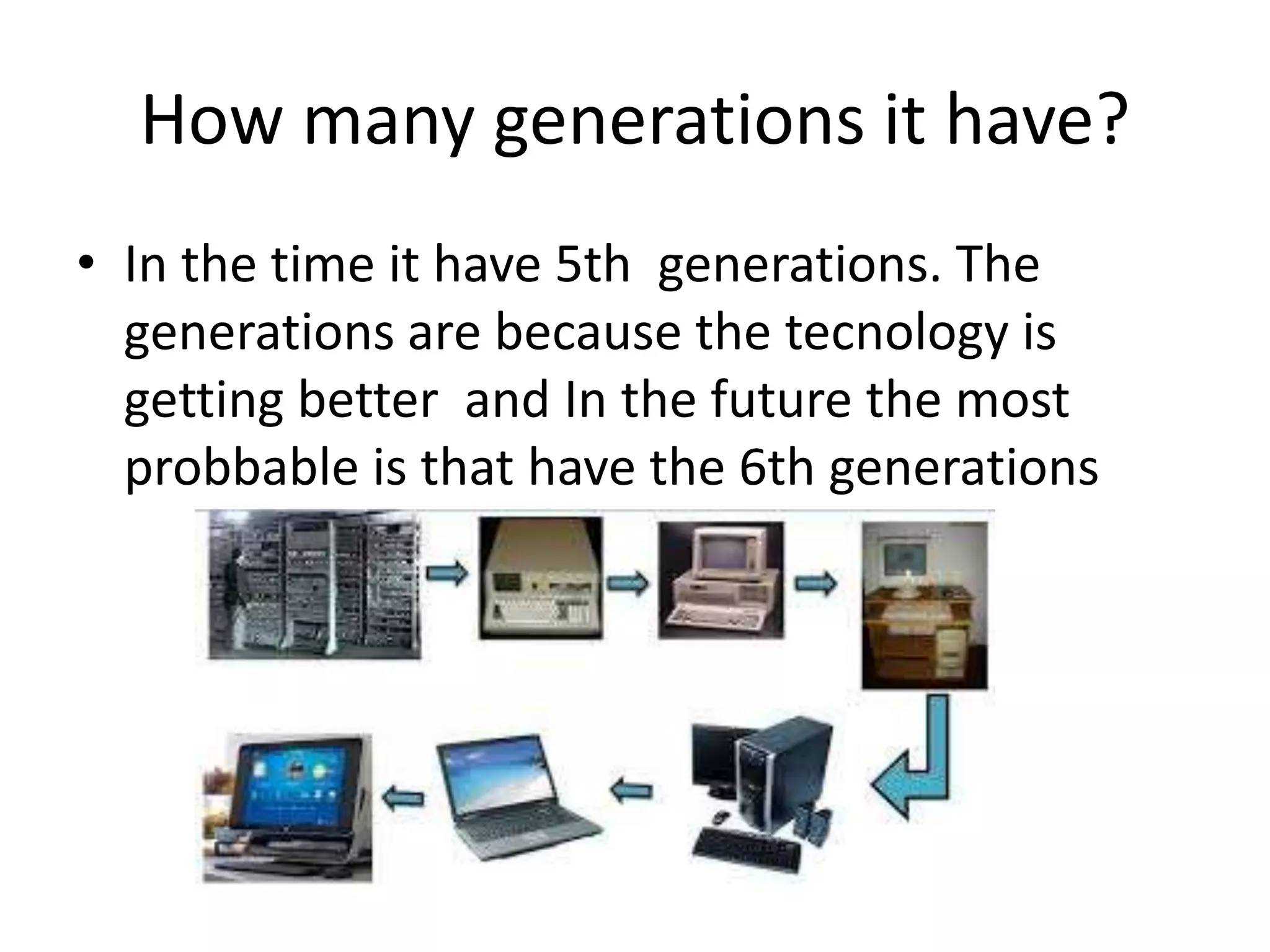 How many generations it have?

• In the time it have 5th generations. The generations are because the tecnology is getting better and In the future the most probbable is that have the 6th generations